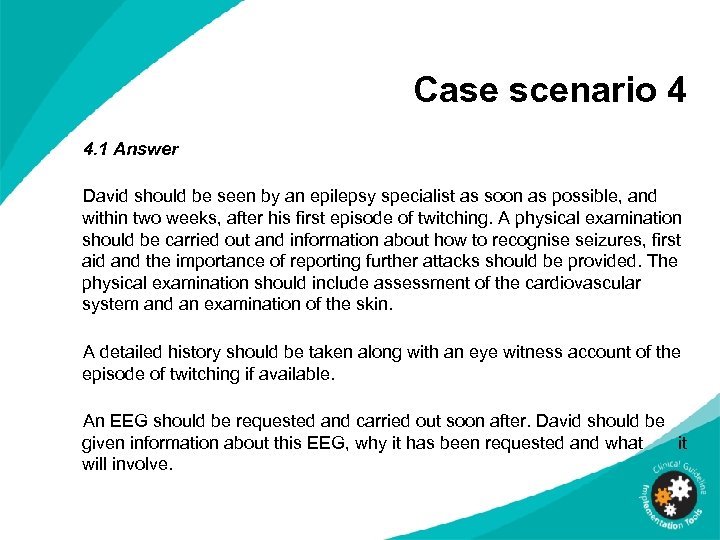 Case scenario 4

4.1 Answer

David should be seen by an epilepsy specialist as soon as possible, and within two weeks, after his first episode of twitching. A physical examination should be carried out and information about how to recognise seizures, first aid and the importance of reporting further attacks should be provided. The physical examination should include assessment of the cardiovascular system and an examination of the skin.

A detailed history should be taken along with an eye witness account of the episode of twitching if available.

An EEG should be requested and carried out soon after. David should be given information about this EEG, why it has been requested and what it will involve.

Clinical Guideline Implementation Tools